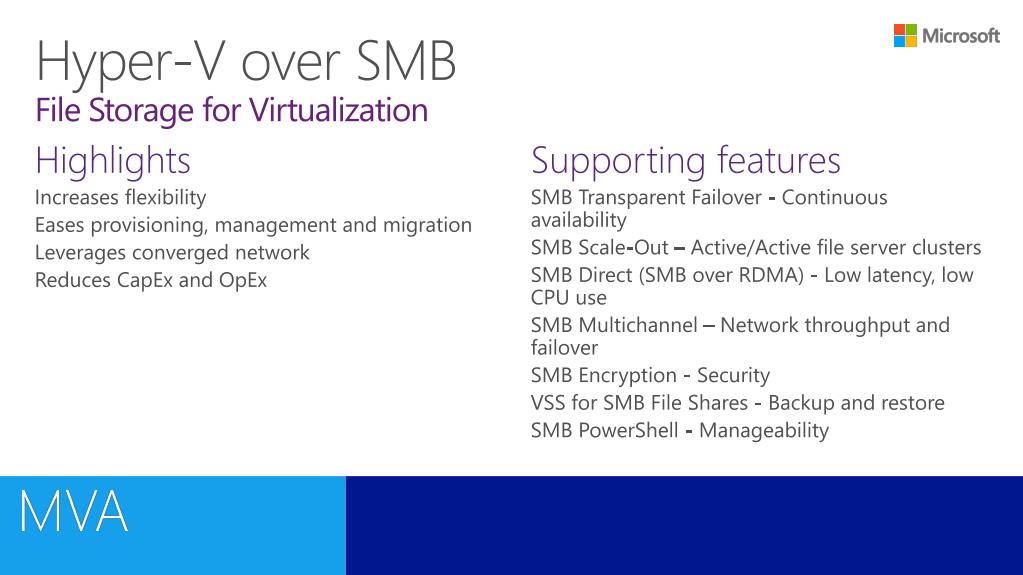 Microsoft

Hyper-V over SMB
File Storage for Virtualization

Highlights
Increases flexibility
Eases provisioning, management and migration
Leverages converged network
Reduces CapEx and OpEx

Supporting features
SMB Transparent Failover - Continuous availability
SMB Scale-Out – Active/Active file server clusters
SMB Direct (SMB over RDMA) - Low latency, low CPU use
SMB Multichannel – Network throughput and failover
SMB Encryption - Security
VSS for SMB File Shares - Backup and restore
SMB PowerShell - Manageability

MVA